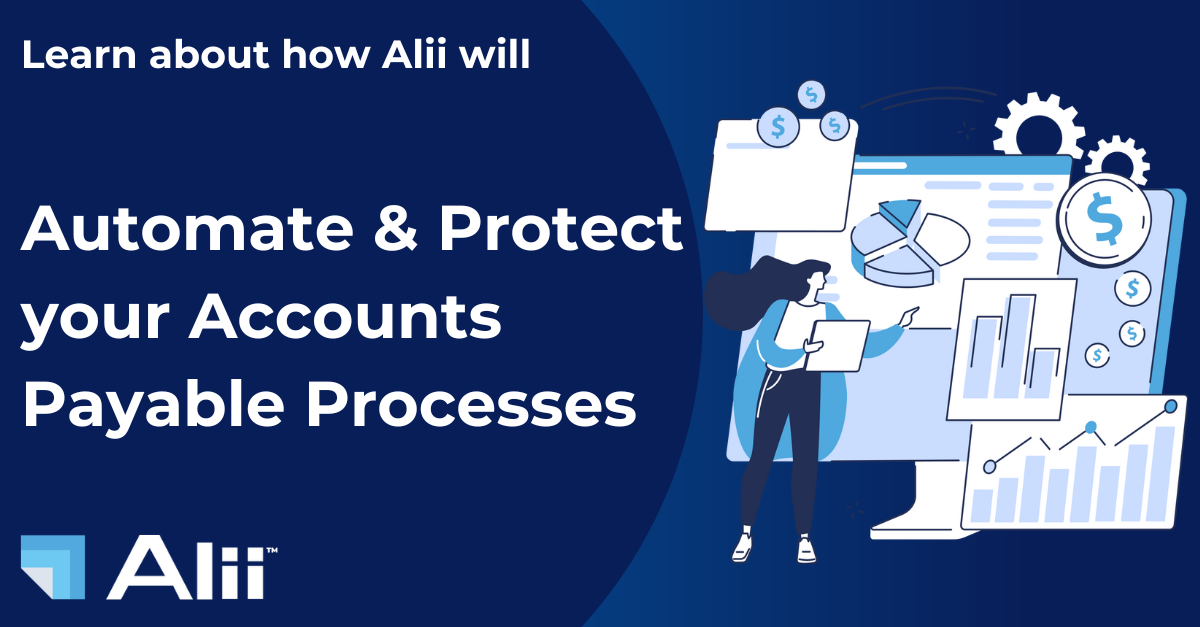 Learn about how Alii will

Automate & Protect your Accounts Payable Processes

Alii™

$

$

$

$

$

$

$